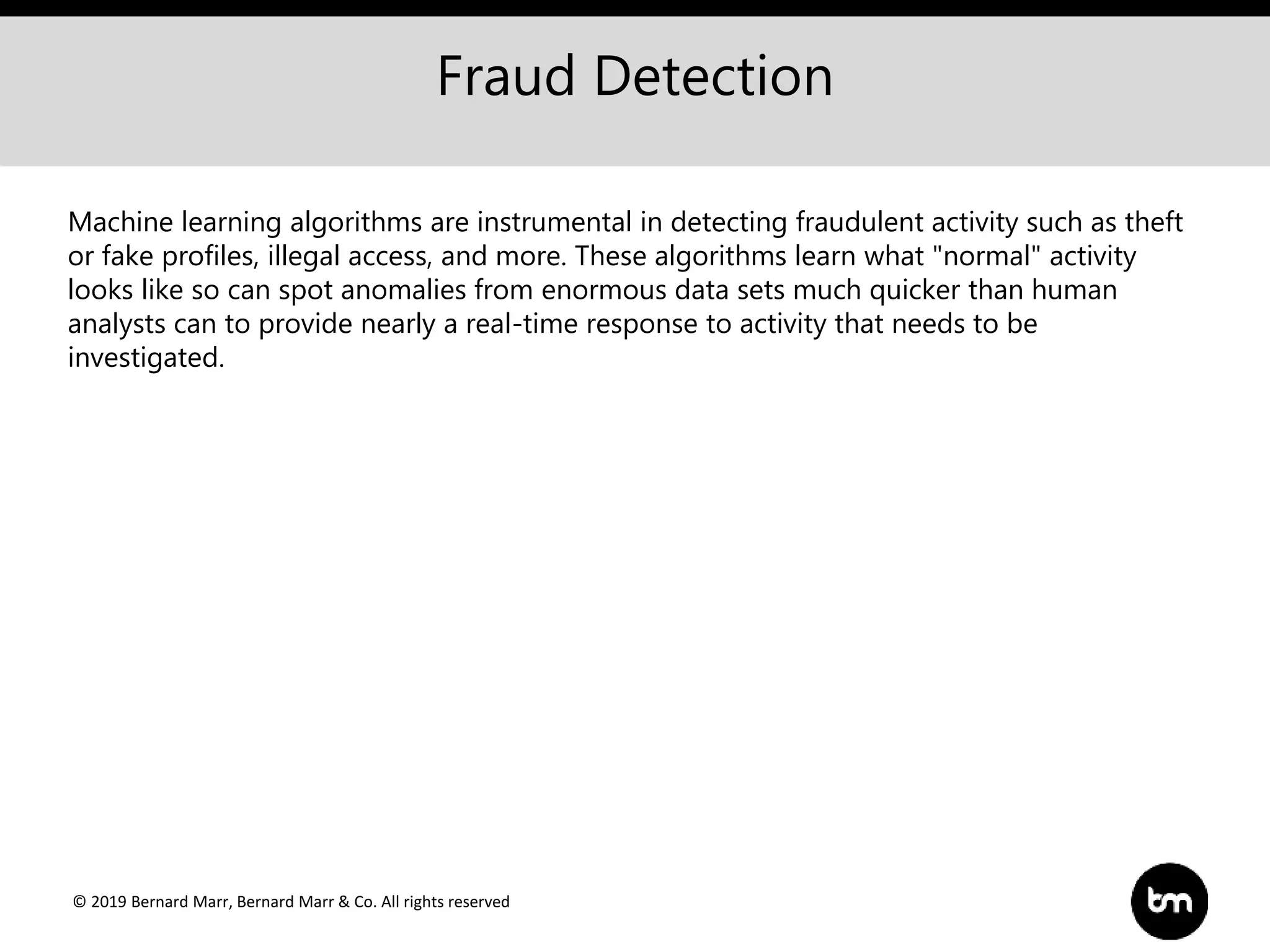 Fraud Detection

Machine learning algorithms are instrumental in detecting fraudulent activity such as theft or fake profiles, illegal access, and more. These algorithms learn what "normal" activity looks like so can spot anomalies from enormous data sets much quicker than human analysts can to provide nearly a real-time response to activity that needs to be investigated.

© 2019 Bernard Marr, Bernard Marr & Co. All rights reserved

bm